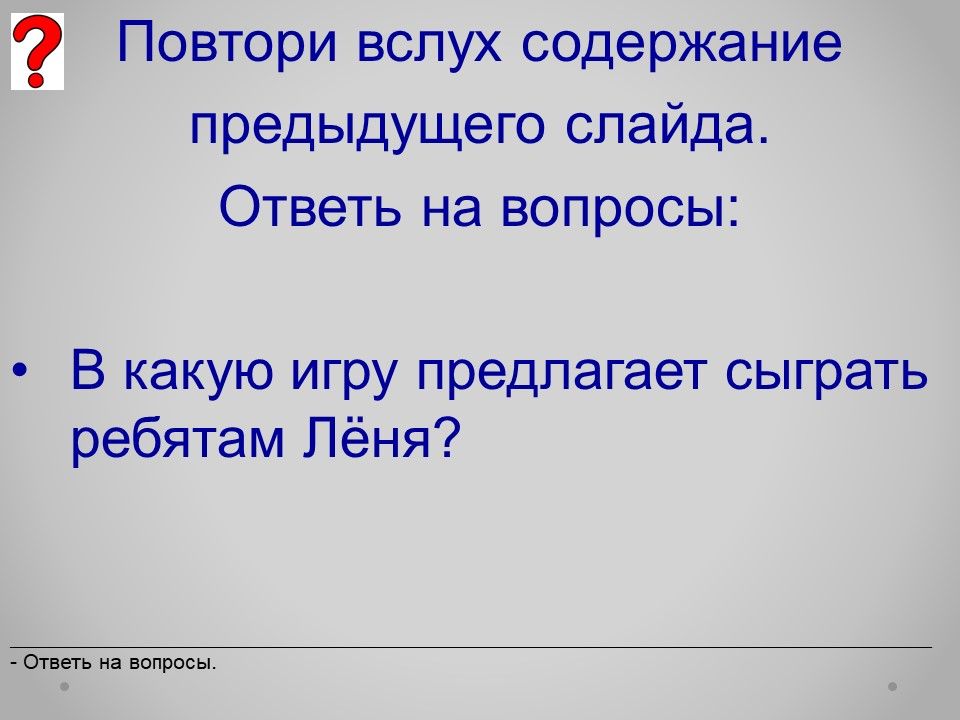 ?

Повтори вслух содержание предыдущего слайда.
Ответь на вопросы:

• В какую игру предлагает сыграть ребятам Лёня?

- Ответь на вопросы.